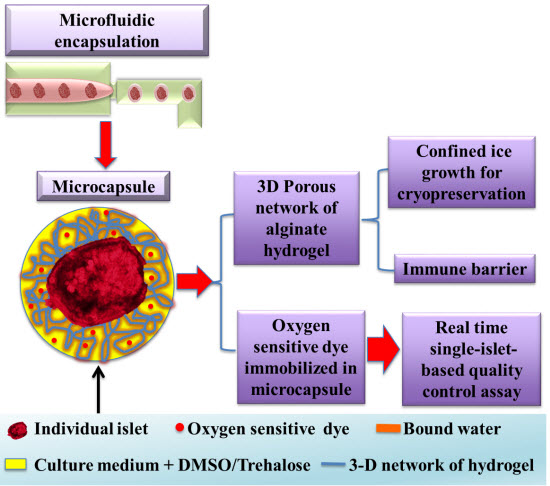 Microfluidic encapsulation

Microcapsule

3D Porous network of alginate hydrogel

Confined ice growth for cryopreservation

Immune barrier

Oxygen sensitive dye immobilized in microcapsule

Real time single-islet-based quality control assay

Individual islet
Oxygen sensitive dye
Bound water
Culture medium + DMSO/Trehalose
3-D network of hydrogel